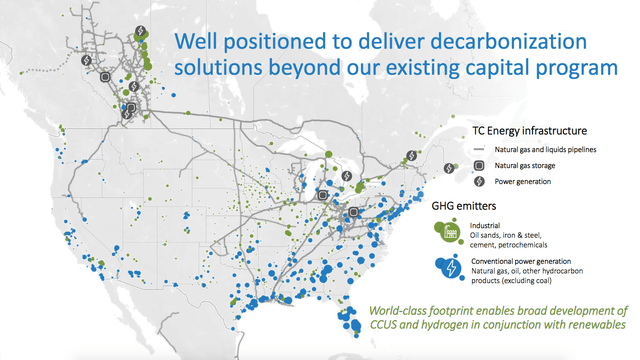 Well positioned to deliver decarbonization solutions beyond our existing capital program

TC Energy infrastructure

Natural gas and liquids pipelines

Natural gas storage

Power generation

GHG emitters

Industrial
Oil sands, iron & steel, cement, petrochemicals

Conventional power generation
Natural gas, oil, other hydrocarbon products (excluding coal)

World-class footprint enables broad development of CCUS and hydrogen in conjunction with renewables